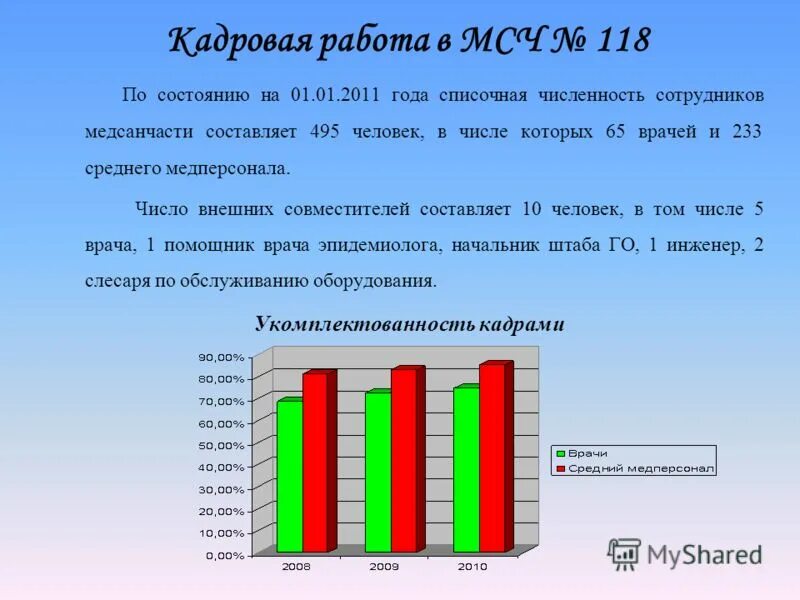 Кадровая работа в МСЧ № 118

По состоянию на 01.01.2011 года списочная численность сотрудников медсанчасти составляет 495 человек, в числе которых 65 врачей и 233 среднего медперсонала.

Число внешних совместителей составляет 10 человек, в том числе 5 врача, 1 помощник врача эпидемиолога, начальник штаба ГО, 1 инженер, 2 слесаря по обслуживанию оборудования.

Укомплектованность кадрами

90,00%
80,00%
70,00%
60,00%
50,00%
40,00%
30,00%
20,00%
10,00%
0,00%

2008
2009
2010

Врачи
Средний медперсонал

MyShared